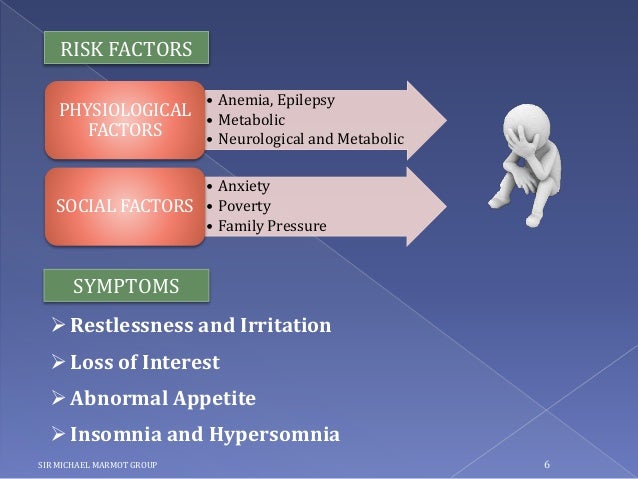 RISK FACTORS

PHYSIOLOGICAL FACTORS

• Anemia, Epilepsy
• Metabolic
• Neurological and Metabolic

SOCIAL FACTORS

• Anxiety
• Poverty
• Family Pressure

SYMPTOMS

➢ Restlessness and Irritation
➢ Loss of Interest
➢ Abnormal Appetite
➢ Insomnia and Hypersomnia

SIR MICHAEL MARMOT GROUP

6